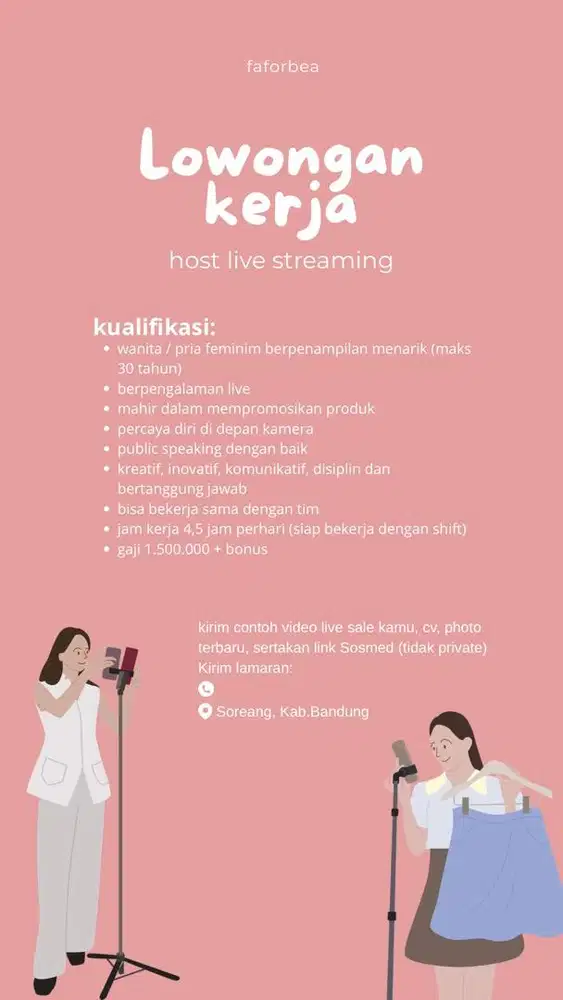 faforbea

Lowongan kerja

host live streaming

kualifikasi:
- wanita / pria feminim berpenampilan menarik (maks 30 tahun)
- berpengalaman live
- mahir dalam mempromosikan produk
- percaya diri di depan kamera
- public speaking dengan baik
- kreatif, inovatif, komunikatif, disiplin dan bertanggung jawab
- bisa bekerja sama dengan tim
- jam kerja 4,5 jam perhari (siap bekerja dengan shift)
- gaji 1.500.000 + bonus

kirim contoh video live sale kamu, cv, photo terbaru, sertakan link Sosmed (tidak private)
Kirim lamaran:

Soreang, Kab.Bandung